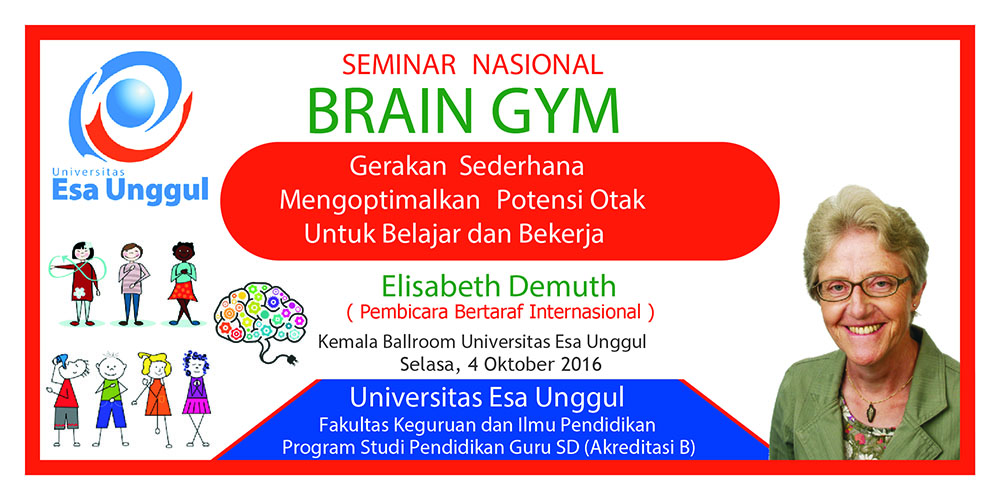 Universitas
Esa Unggul

SEMINAR NASIONAL
BRAIN GYM

Gerakan Sederhana
Mengoptimalkan Potensi Otak
Untuk Belajar dan Bekerja

Elisabeth Demuth
( Pembicara Bertaraf Internasional )

Kemala Ballroom Universitas Esa Unggul
Selasa, 4 Oktober 2016

Universitas Esa Unggul
Fakultas Keguruan dan Ilmu Pendidikan
Program Studi Pendidikan Guru SD (Akreditasi B)